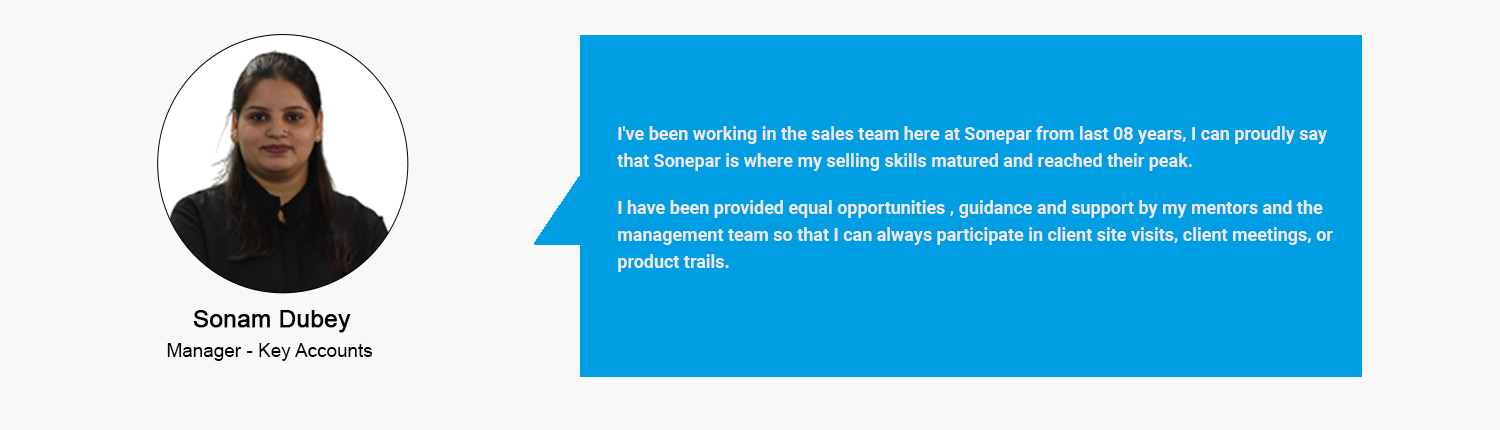 Sonam Dubey
Manager - Key Accounts

I've been working in the sales team here at Sonepar from last 08 years, I can proudly say that Sonepar is where my selling skills matured and reached their peak.

I have been provided equal opportunities , guidance and support by my mentors and the management team so that I can always participate in client site visits, client meetings, or product trails.